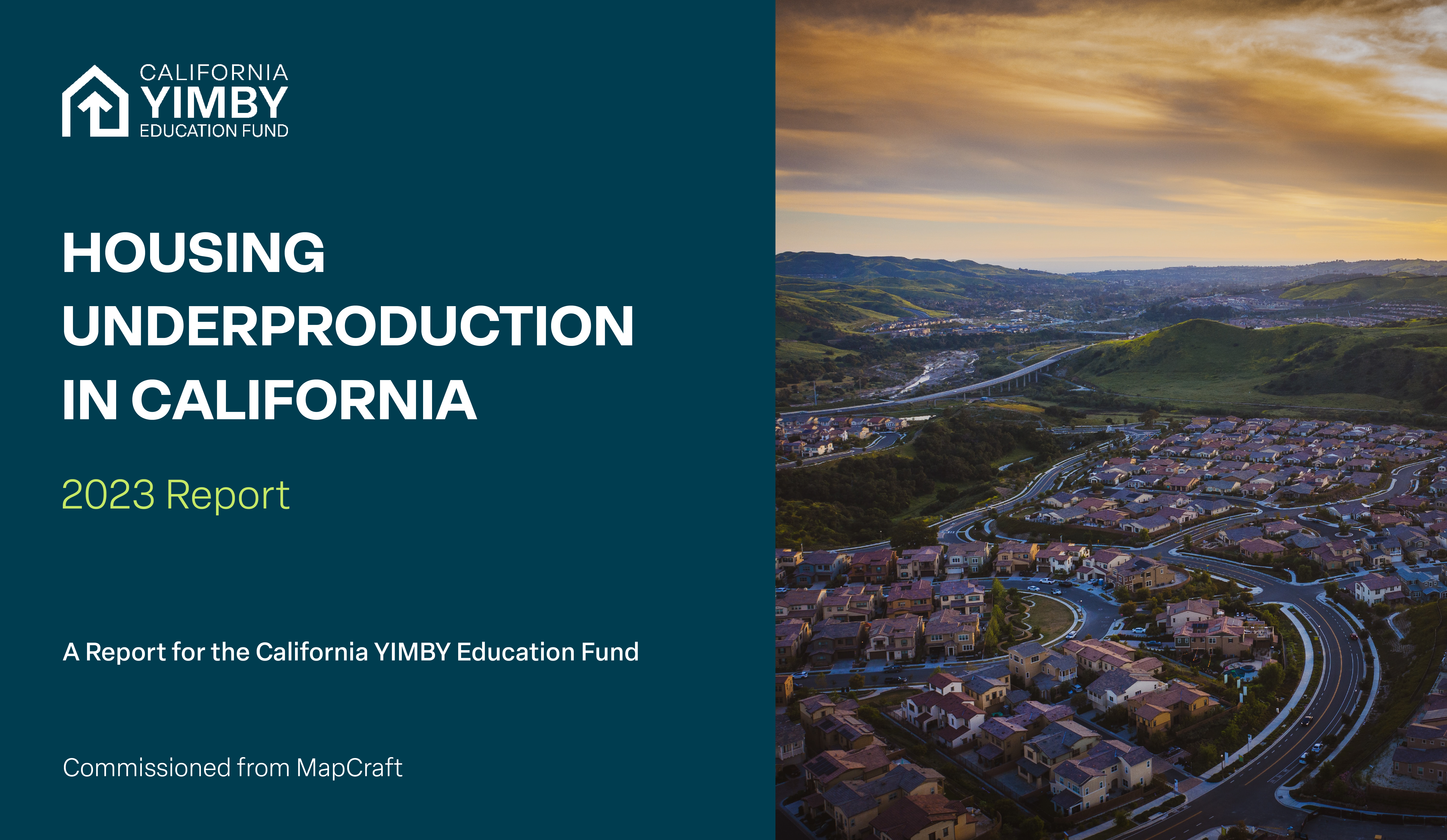 CALIFORNIA
YIMBY
EDUCATION FUND

HOUSING UNDERPRODUCTION IN CALIFORNIA

2023 Report

A Report for the California YIMBY Education Fund

Commissioned from MapCraft